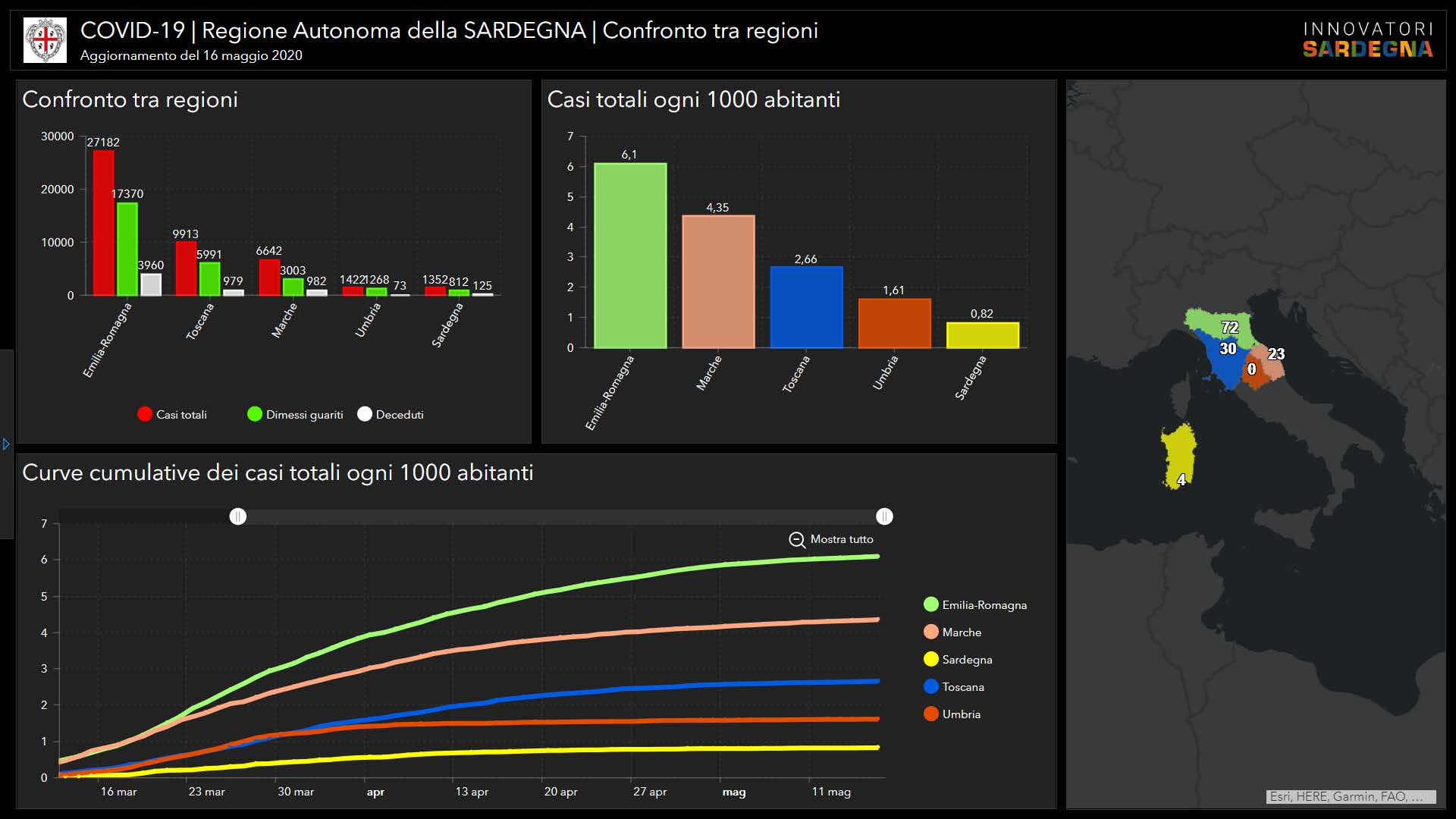 COVID-19 | Regione Autonoma della SARDEGNA | Confronto tra regioni
Aggiornamento del 16 maggio 2020

INNOVATORI
SARDEGNA

Confronto tra regioni

30000
20000
10000
0

27182
17370
3960
9913
5991
979
6642
3003
982
1422
1268
73
1352
812
125

Emilia-Romagna
Toscana
Marche
Umbria
Sardegna

Casi totali
Dimessi guariti
Deceduti

Casi totali ogni 1000 abitanti

7
6
5
4
3
2
1
0

6,1
4,35
2,66
1,61
0,82

Emilia-Romagna
Marche
Toscana
Umbria
Sardegna

72
30
23
0
4

Esri, HERE, Garmin, FAO, ...

Curve cumulative dei casi totali ogni 1000 abitanti

Mostra tutto

7
6
5
4
3
2
1
0

16 mar
23 mar
30 mar
apr
13 apr
20 apr
27 apr
mag
11 mag

Emilia-Romagna
Marche
Sardegna
Toscana
Umbria